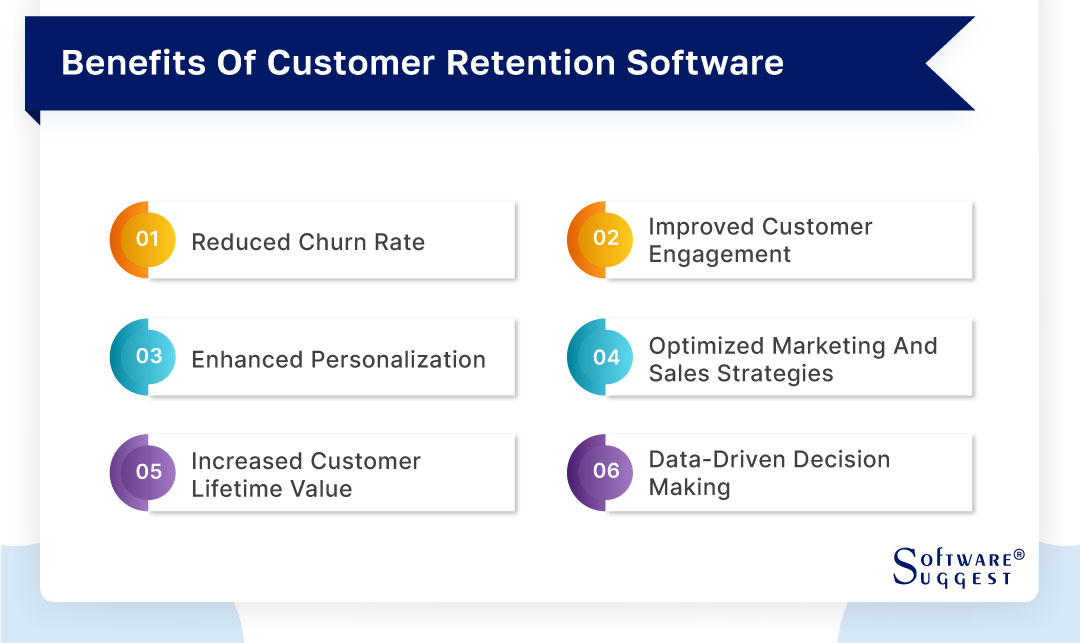 Benefits Of Customer Retention Software

01 Reduced Churn Rate

02 Improved Customer Engagement

03 Enhanced Personalization

04 Optimized Marketing And Sales Strategies

05 Increased Customer Lifetime Value

06 Data-Driven Decision Making

SOFTWARE® SUGGEST